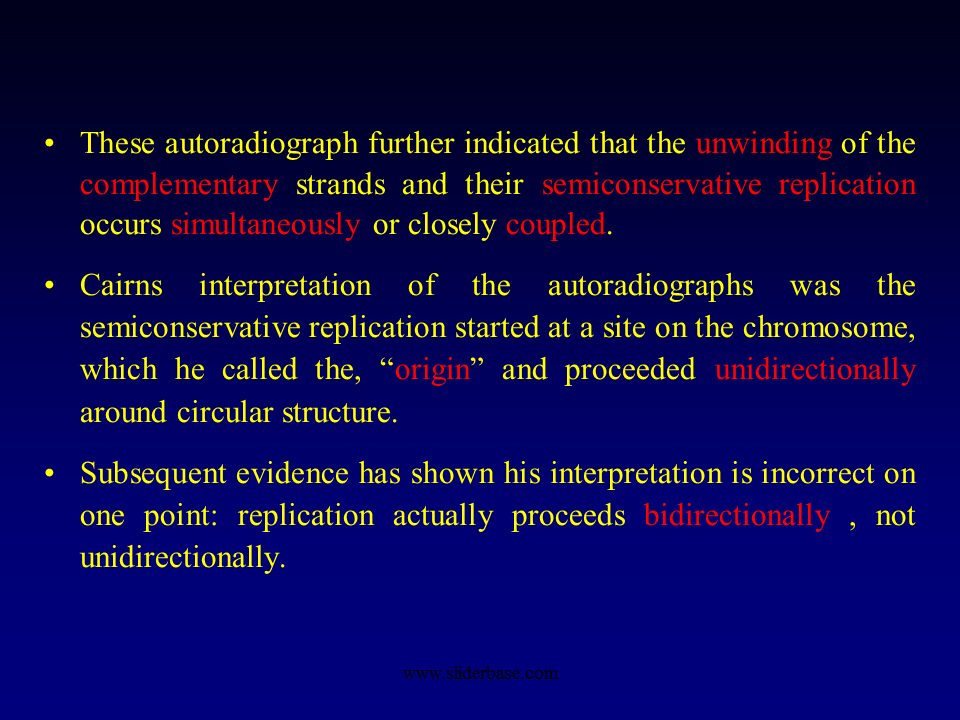 • These autoradiograph further indicated that the unwinding of the complementary strands and their semiconservative replication occurs simultaneously or closely coupled.

• Cairns interpretation of the autoradiographs was the semiconservative replication started at a site on the chromosome, which he called the, “origin” and proceeded unidirectionally around circular structure.

• Subsequent evidence has shown his interpretation is incorrect on one point: replication actually proceeds bidirectionally , not unidirectionally.

www.sliderbase.com